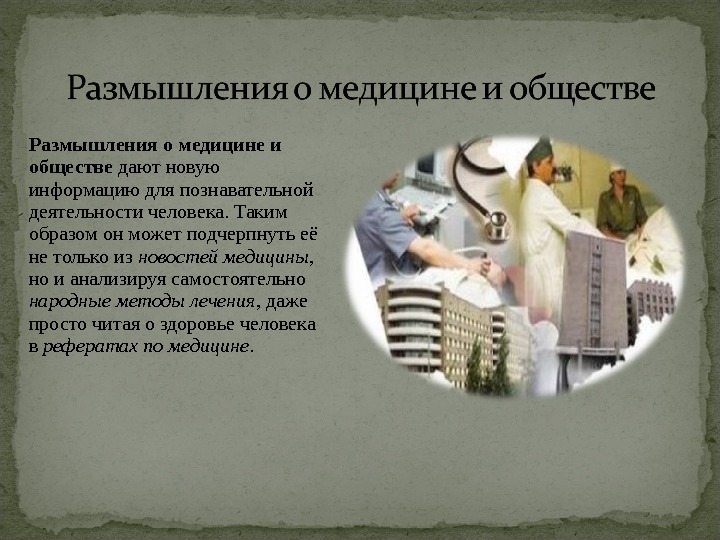 Размышления о медицине и обществе

Размышления о медицине и обществе дают новую информацию для познавательной деятельности человека. Таким образом он может подчерпнуть её не только из новостей медицины, но и анализируя самостоятельно народные методы лечения, даже просто читая о здоровье человека в рефератах по медицине.